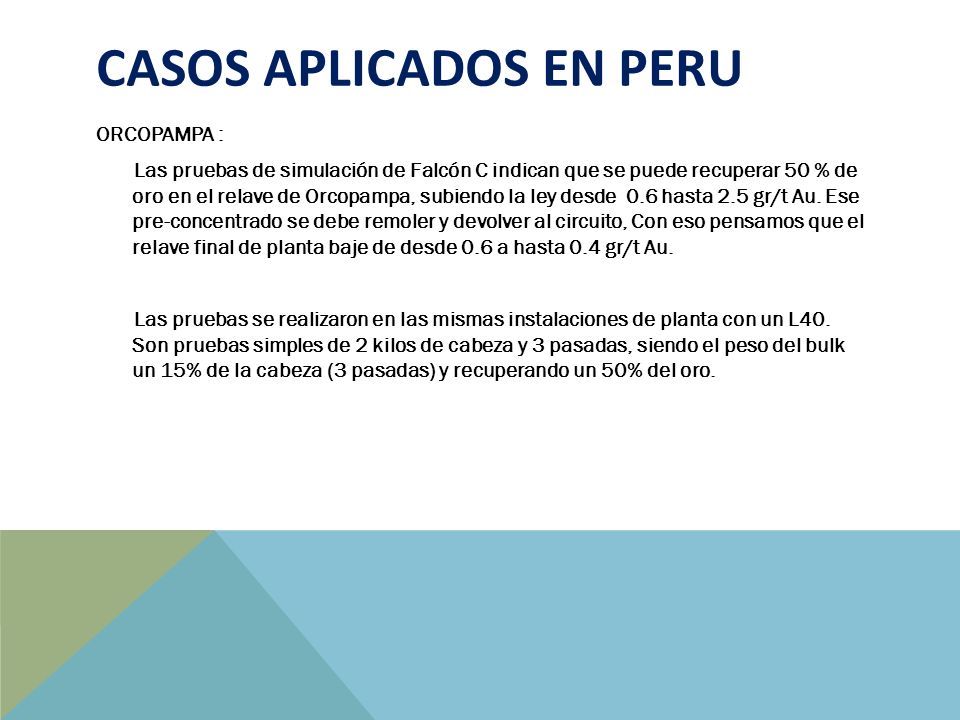 CASOS APLICADOS EN PERU

ORCOPAMPA :

Las pruebas de simulación de Falcón C indican que se puede recuperar 50 % de oro en el relave de Orcopampa, subiendo la ley desde 0.6 hasta 2.5 gr/t Au. Ese pre-concentrado se debe remoler y devolver al circuito, Con eso pensamos que el relave final de planta baje de desde 0.6 a hasta 0.4 gr/t Au.

Las pruebas se realizaron en las mismas instalaciones de planta con un L40. Son pruebas simples de 2 kilos de cabeza y 3 pasadas, siendo el peso del bulk un 15% de la cabeza (3 pasadas) y recuperando un 50% del oro.